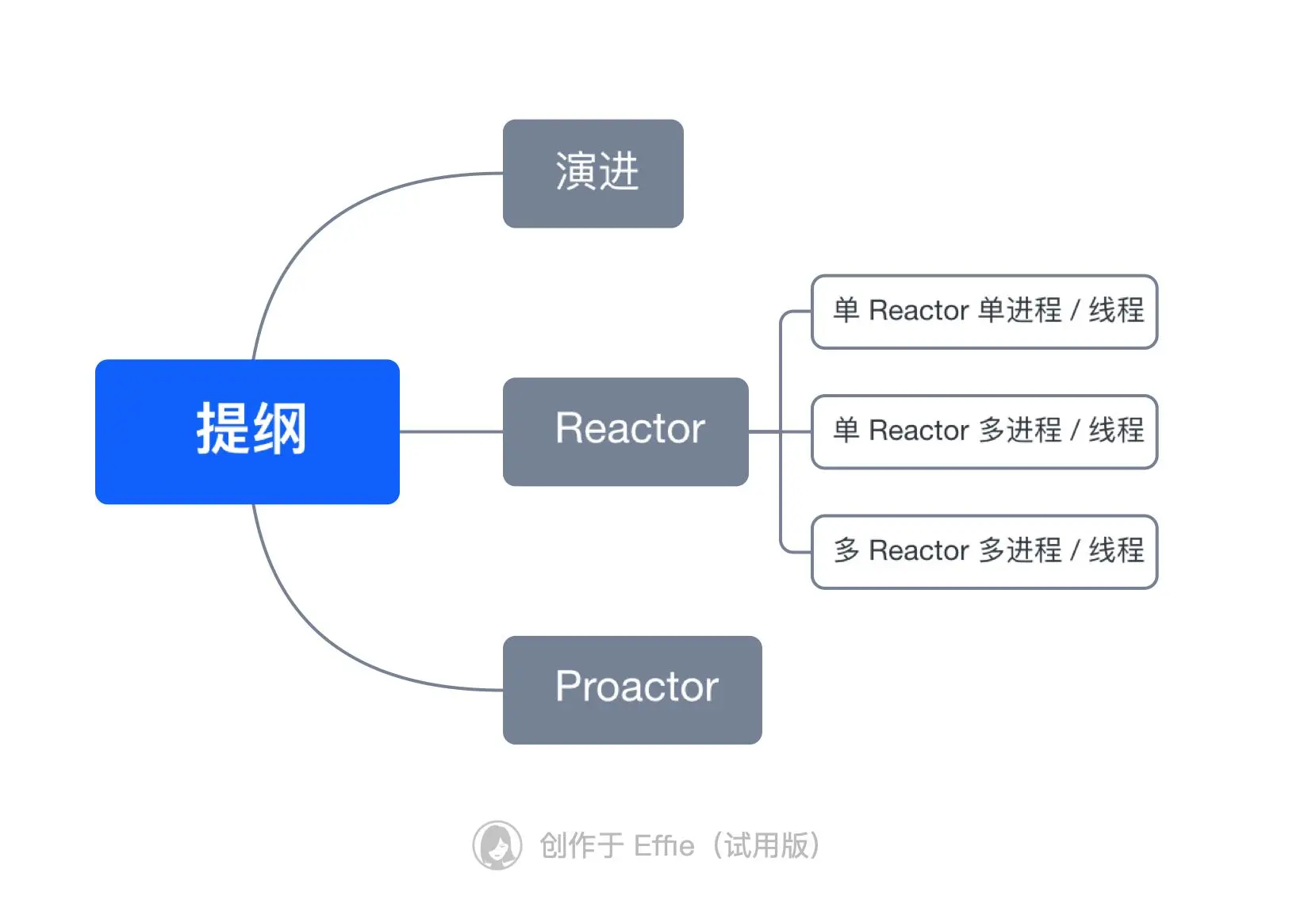 提纲

演进

Reactor

单 Reactor 单进程 / 线程

单 Reactor 多进程 / 线程

多 Reactor 多进程 / 线程

Proactor

创作于 Effie（试用版）